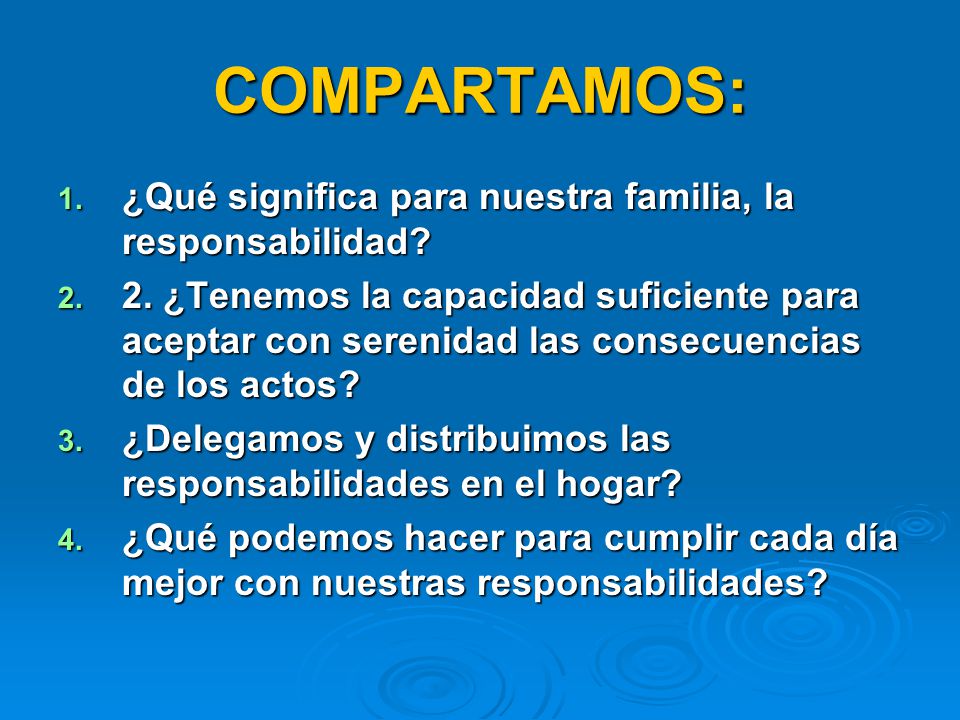 COMPARTAMOS:

1. ¿Qué significa para nuestra familia, la responsabilidad?
2. 2. ¿Tenemos la capacidad suficiente para aceptar con serenidad las consecuencias de los actos?
3. ¿Delegamos y distribuimos las responsabilidades en el hogar?
4. ¿Qué podemos hacer para cumplir cada día mejor con nuestras responsabilidades?